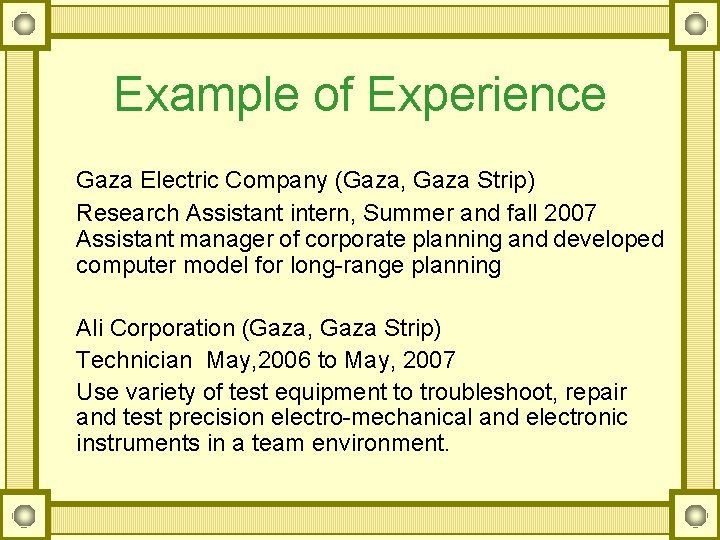 Example of Experience

Gaza Electric Company (Gaza, Gaza Strip)

Research Assistant intern, Summer and fall 2007
Assistant manager of corporate planning and developed computer model for long-range planning

Ali Corporation (Gaza, Gaza Strip)

Technician May,2006 to May, 2007

Use variety of test equipment to troubleshoot, repair and test precision electro-mechanical and electronic instruments in a team environment.